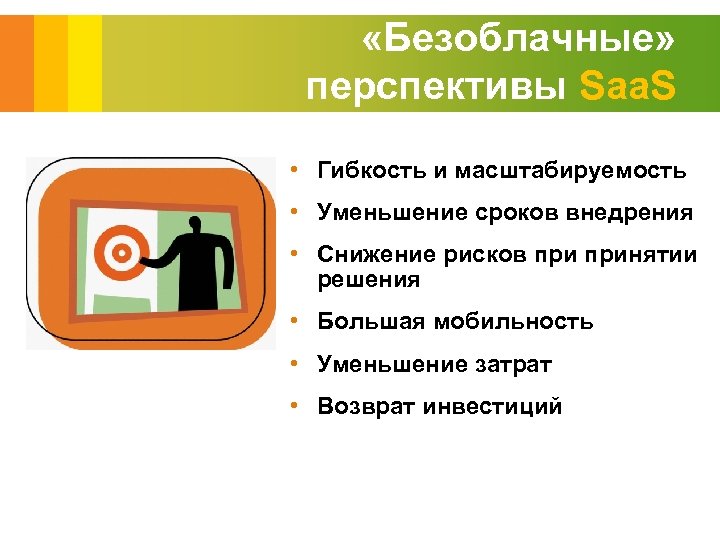 «Безоблачные» перспективы SaaS

• Гибкость и масштабируемость
• Уменьшение сроков внедрения
• Снижение рисков при принятии решения
• Большая мобильность
• Уменьшение затрат
• Возврат инвестиций